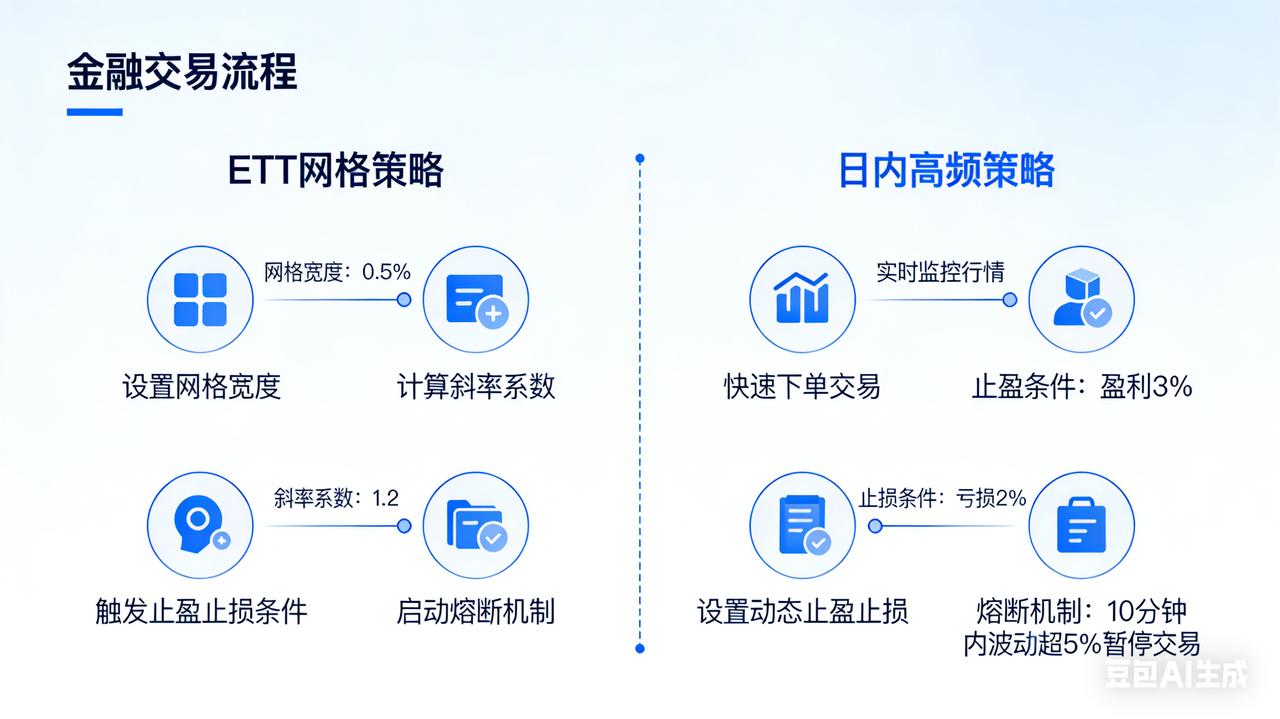 金融交易流程

ETT网格策略

网格宽度：0.5%

设置网格宽度

计算斜率系数

斜率系数：1.2

触发止盈止损条件

启动熔断机制

日内高频策略

实时监控行情

快速下单交易

止盈条件：盈利3%

止损条件：亏损2%

设置动态止盈止损

熔断机制：10分钟内波动超5%暂停交易

豆包AI生成